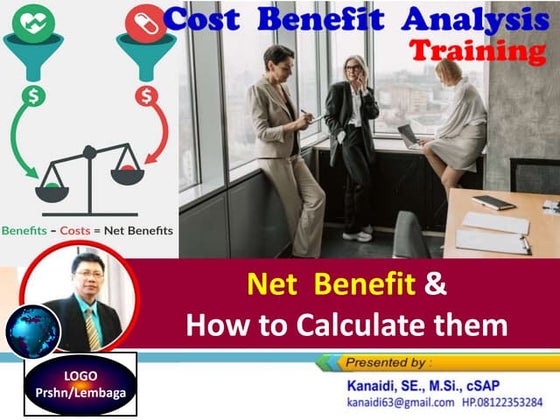 Cost Benefit Analysis
Training

$ $

Benefits - Costs = Net Benefits

Net Benefit &
How to Calculate them

LOGO
Prshn/Lembaga

Presented by :
Kanaidi, SE., M.Si., cSAP
kanaidi63@gmail.com HP.08122353284